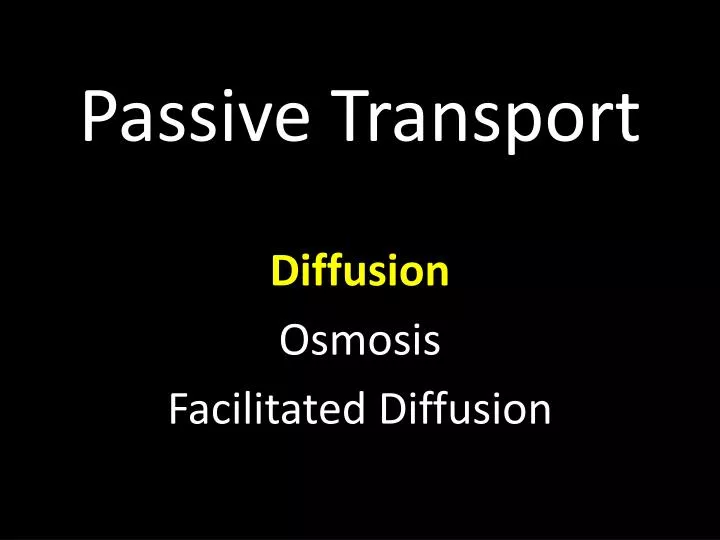 Passive Transport

Diffusion

Osmosis

Facilitated Diffusion